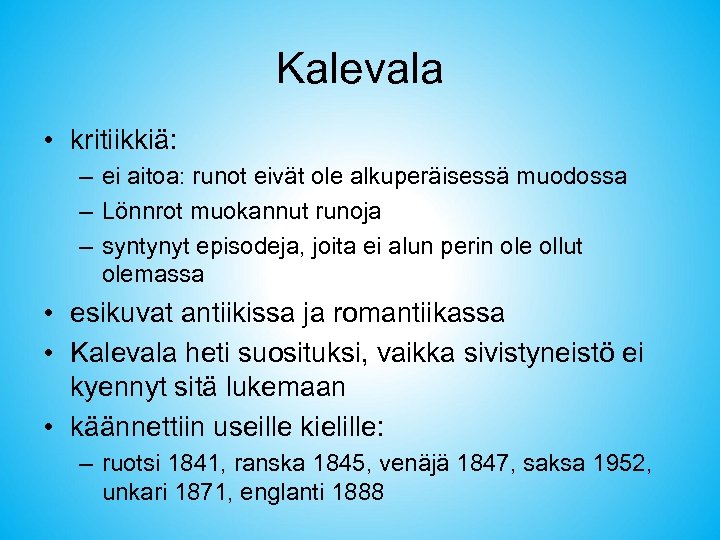 Kalevala

• kritiikkiä:
– ei aitoa: runot eivät ole alkuperäisessä muodossa
– Lönnrot muokannut runoja
– syntynyt episodeja, joita ei alun perin ole ollut olemassa

• esikuvat antiikissa ja romantiikassa

• Kalevala heti suosituksi, vaikka sivistyneistö ei kyennyt sitä lukemaan

• käännettiin useille kielille:
– ruotsi 1841, ranska 1845, venäjä 1847, saksa 1952, unkari 1871, englanti 1888